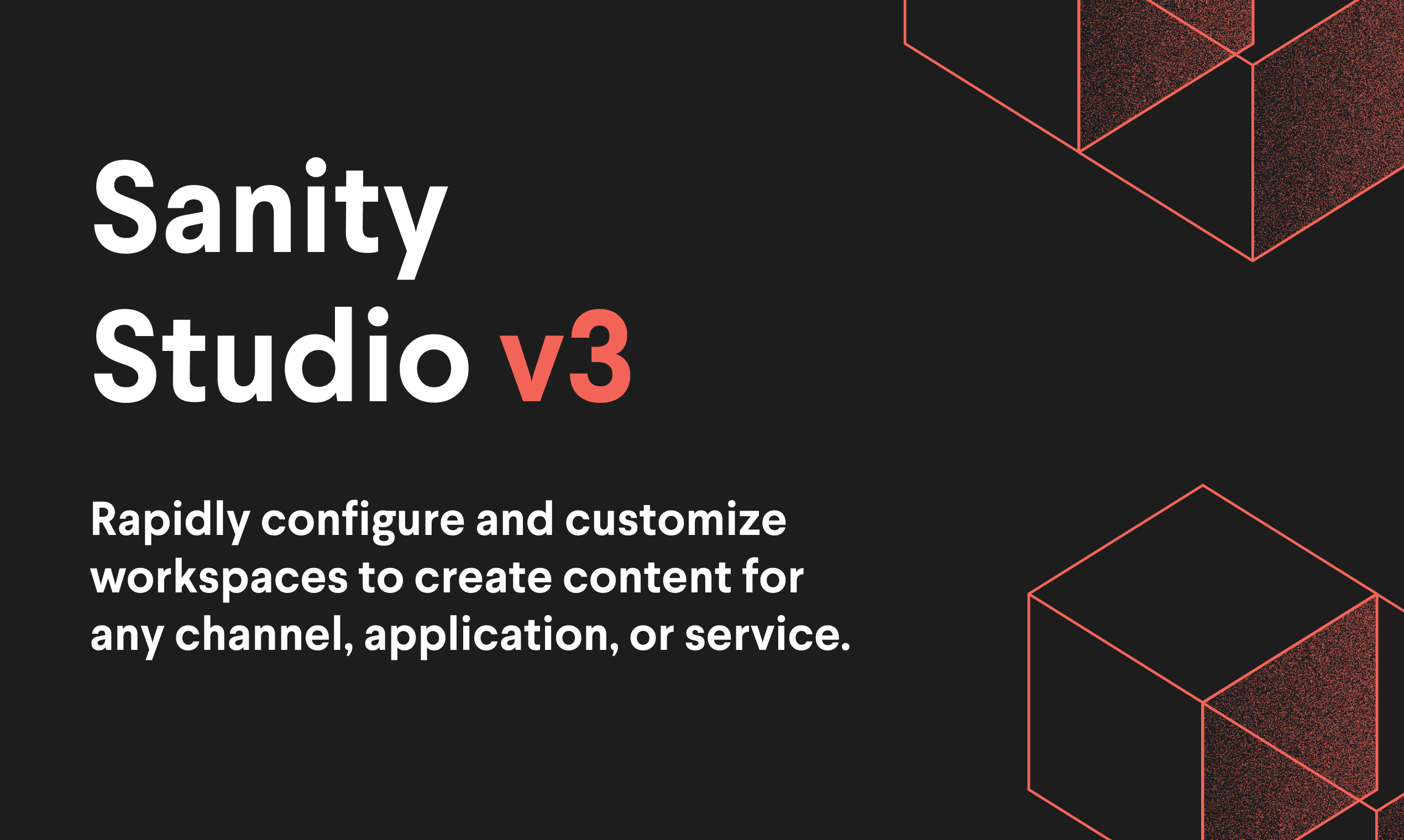 Sanity Studio v3

Rapidly configure and customize workspaces to create content for any channel, application, or service.